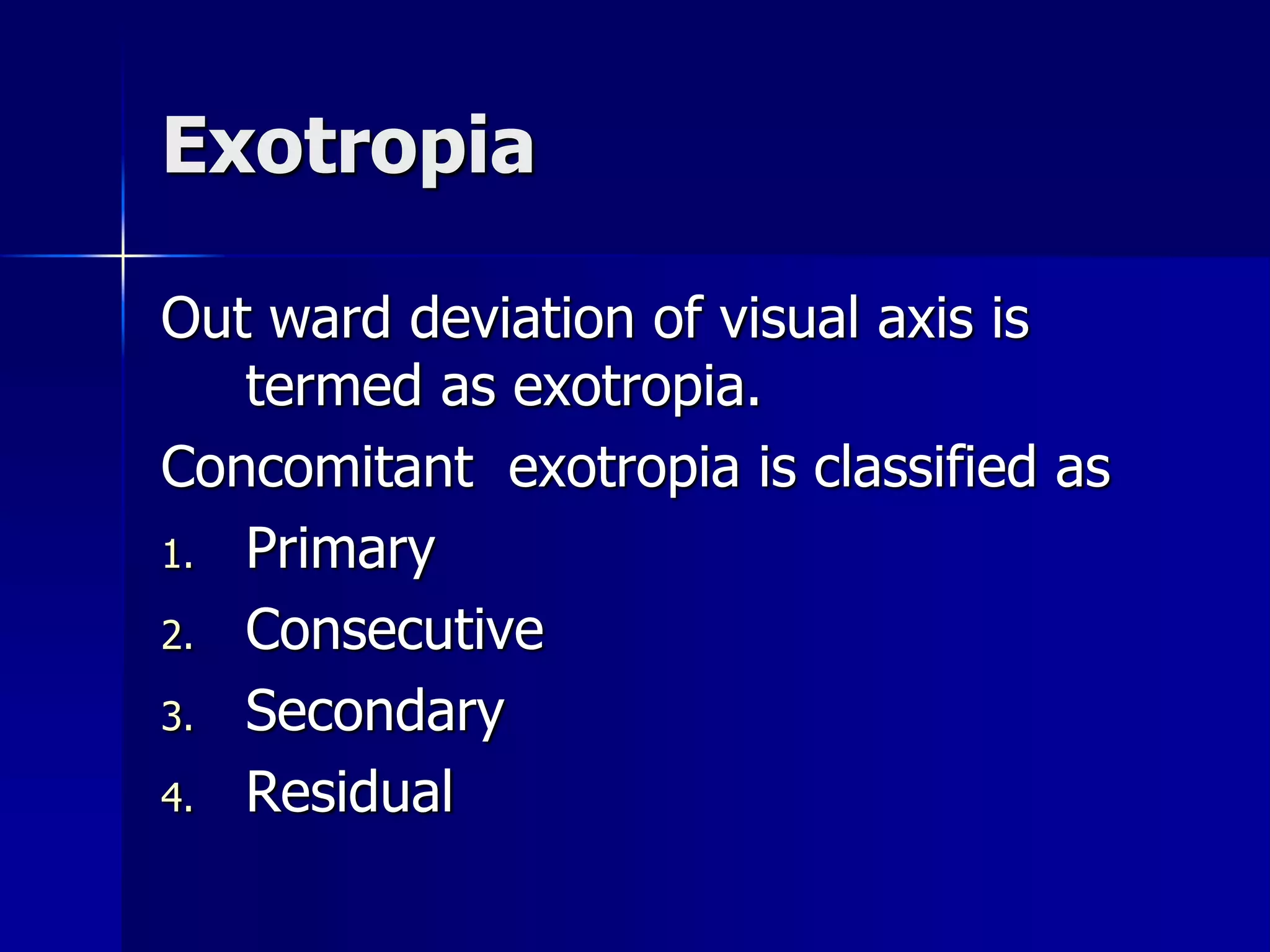 Exotropia

Out ward deviation of visual axis is termed as exotropia.

Concomitant exotropia is classified as

1. Primary
2. Consecutive
3. Secondary
4. Residual